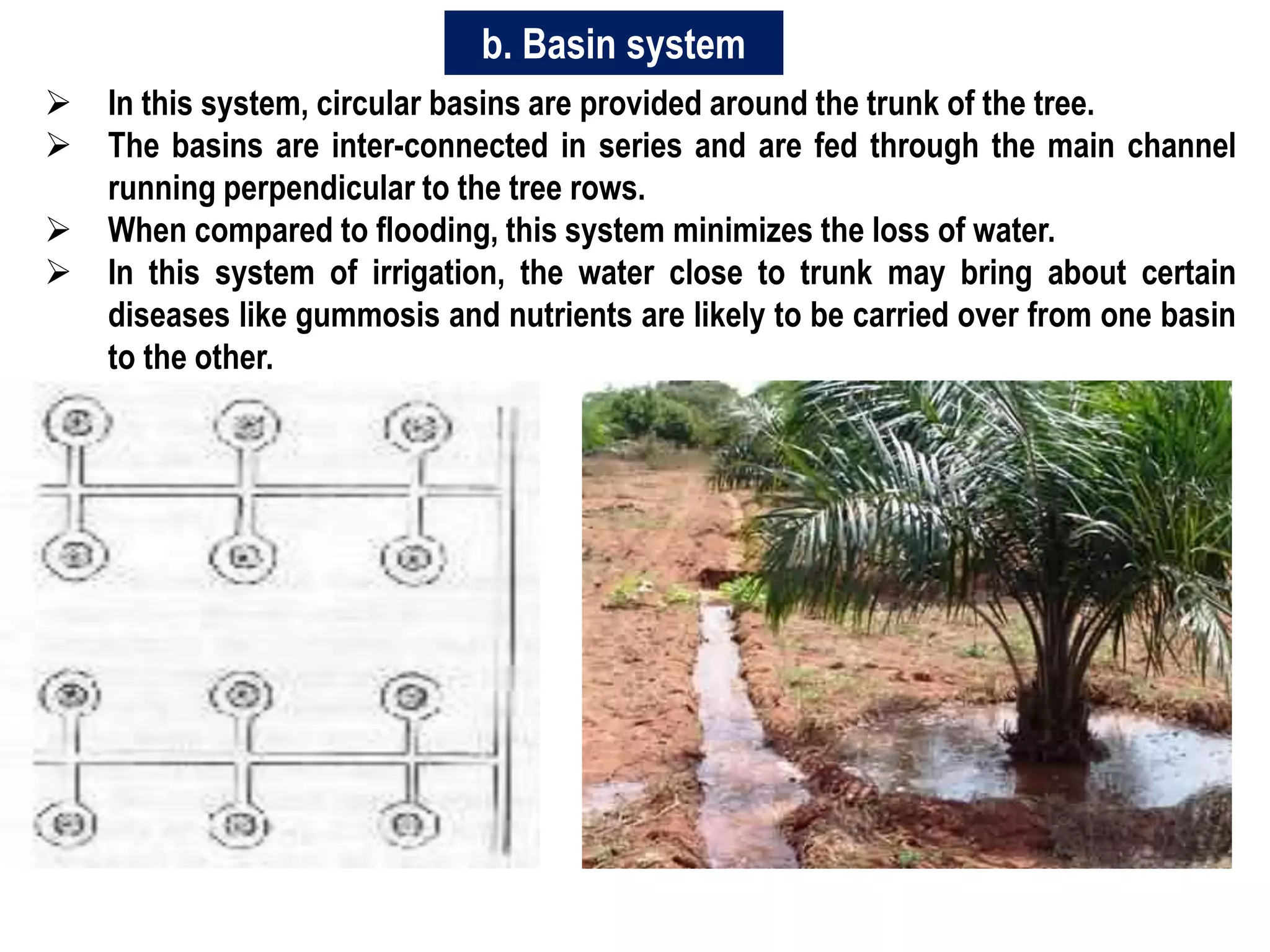 b. Basin system

➢ In this system, circular basins are provided around the trunk of the tree.
➢ The basins are inter-connected in series and are fed through the main channel running perpendicular to the tree rows.
➢ When compared to flooding, this system minimizes the loss of water.
➢ In this system of irrigation, the water close to trunk may bring about certain diseases like gummosis and nutrients are likely to be carried over from one basin to the other.